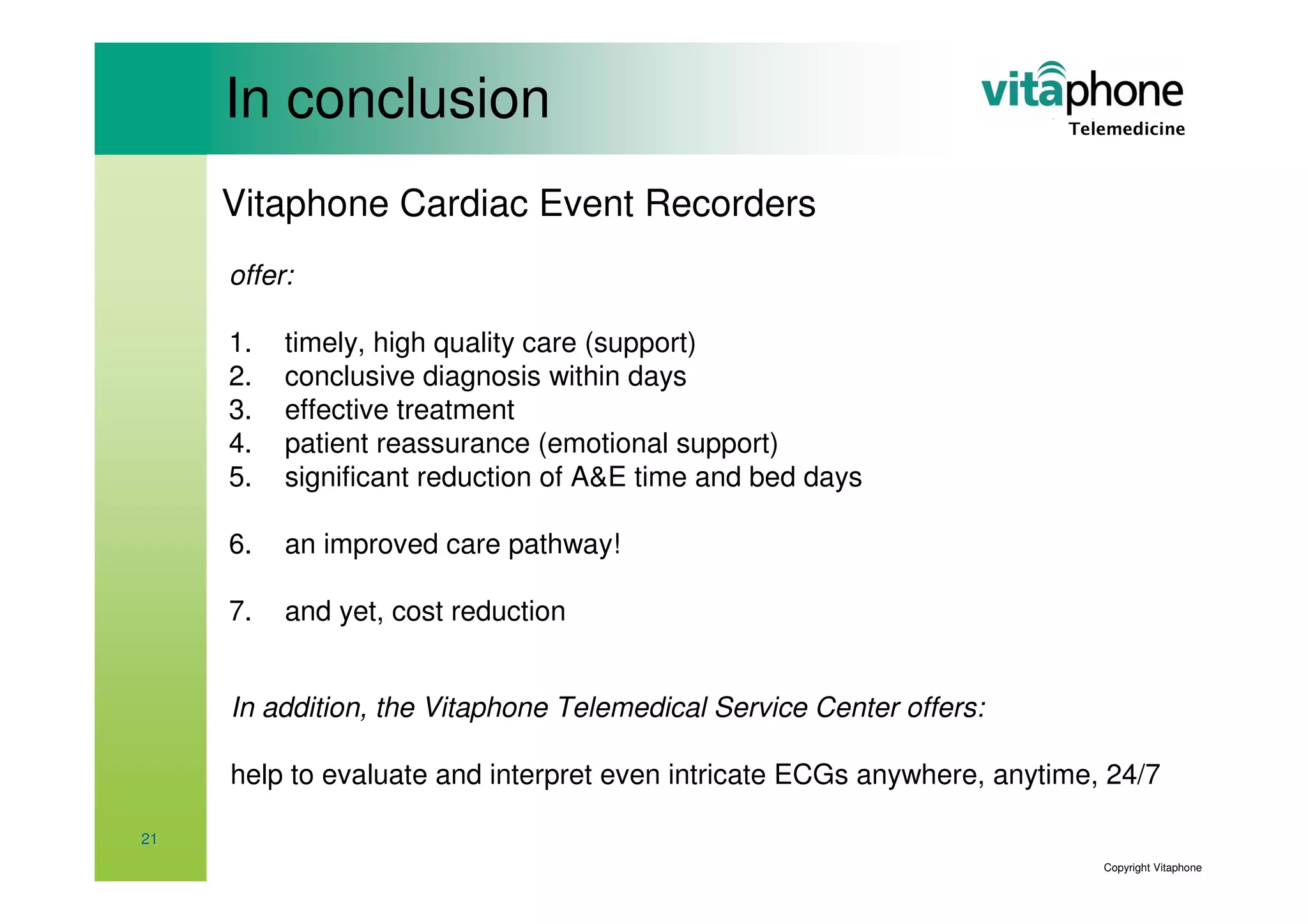 In conclusion

vitaphone
Telemedicine

Vitaphone Cardiac Event Recorders

offer:

1. timely, high quality care (support)
2. conclusive diagnosis within days
3. effective treatment
4. patient reassurance (emotional support)
5. significant reduction of A&E time and bed days

6. an improved care pathway!

7. and yet, cost reduction

In addition, the Vitaphone Telemedical Service Center offers:

help to evaluate and interpret even intricate ECGs anywhere, anytime, 24/7

21

Copyright Vitaphone